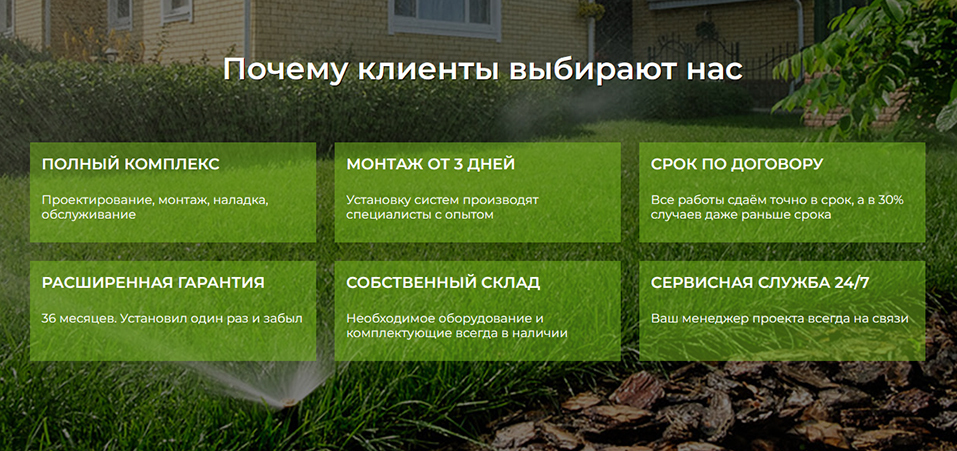 Почему клиенты выбирают нас

ПОЛНЫЙ КОМПЛЕКС

Проектирование, монтаж, наладка, обслуживание

МОНТАЖ ОТ 3 ДНЕЙ

Установку систем производят специалисты с опытом

СРОК ПО ДОГОВОРУ

Все работы сдаём точно в срок, а в 30% случаев даже раньше срока

РАСШИРЕННАЯ ГАРАНТИЯ

36 месяцев. Установил один раз и забыл

СОБСТВЕННЫЙ СКЛАД

Необходимое оборудование и комплектующие всегда в наличии

СЕРВИСНАЯ СЛУЖБА 24/7

Ваш менеджер проекта всегда на связи